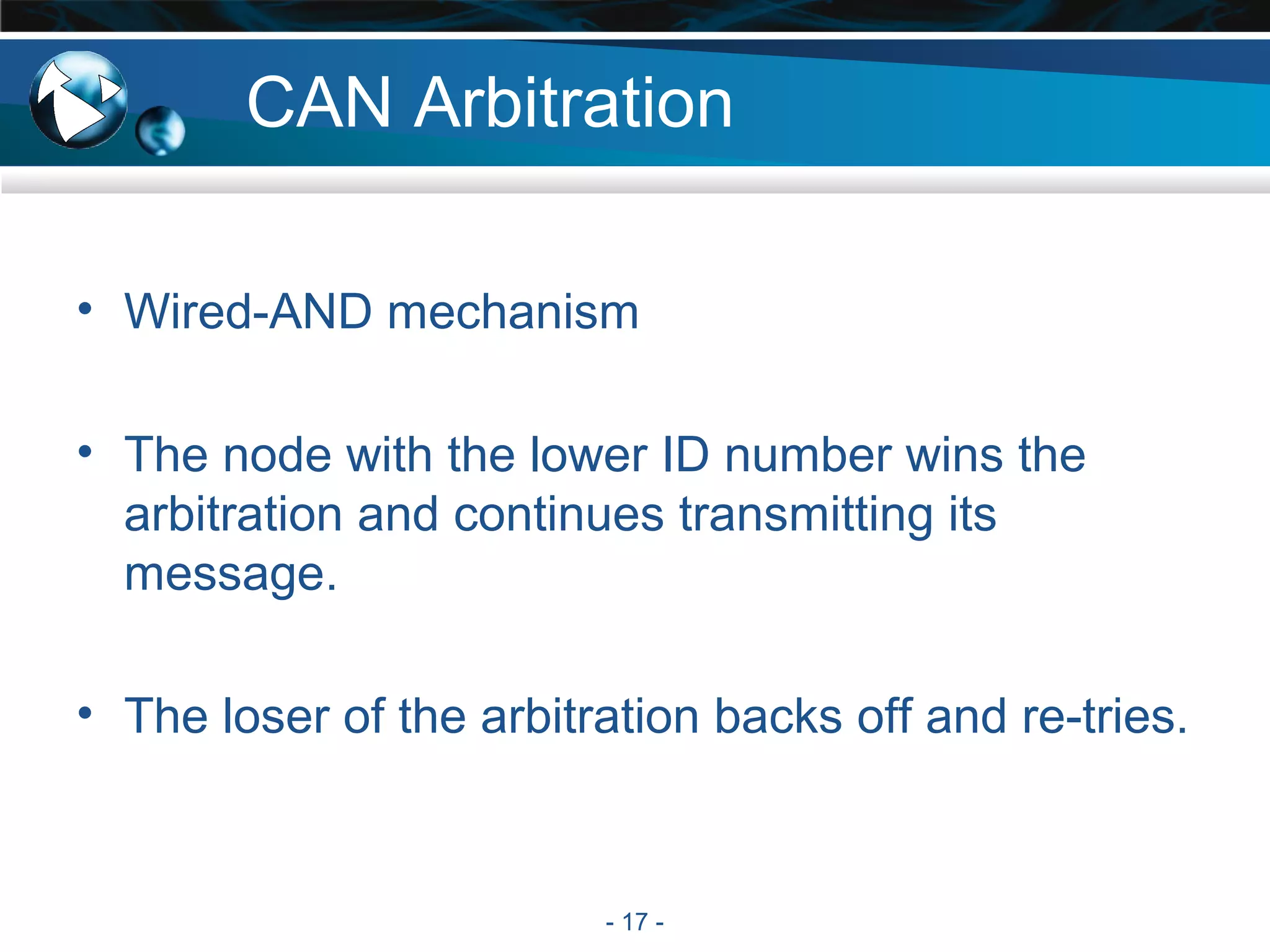 CAN Arbitration

• Wired-AND mechanism

• The node with the lower ID number wins the arbitration and continues transmitting its message.

• The loser of the arbitration backs off and re-tries.

- 17 -